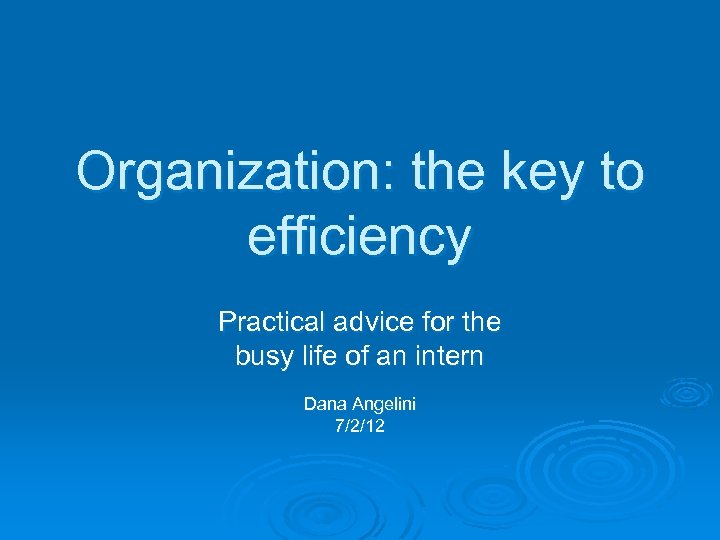 Organization: the key to efficiency

Practical advice for the busy life of an intern

Dana Angelini
7/2/12